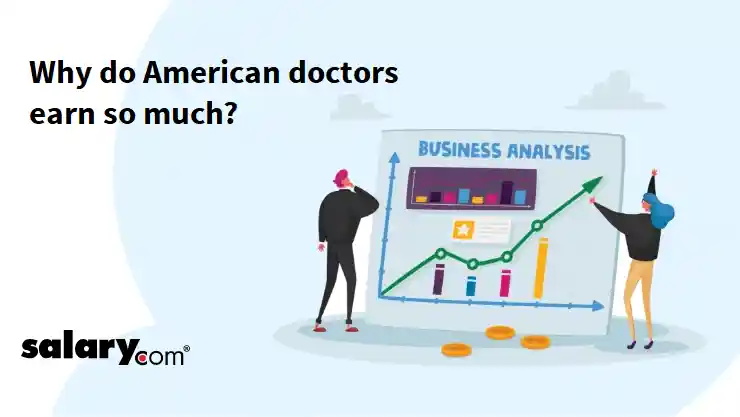 Why do American doctors earn so much?

BUSINESS ANALYSIS

salary.com®